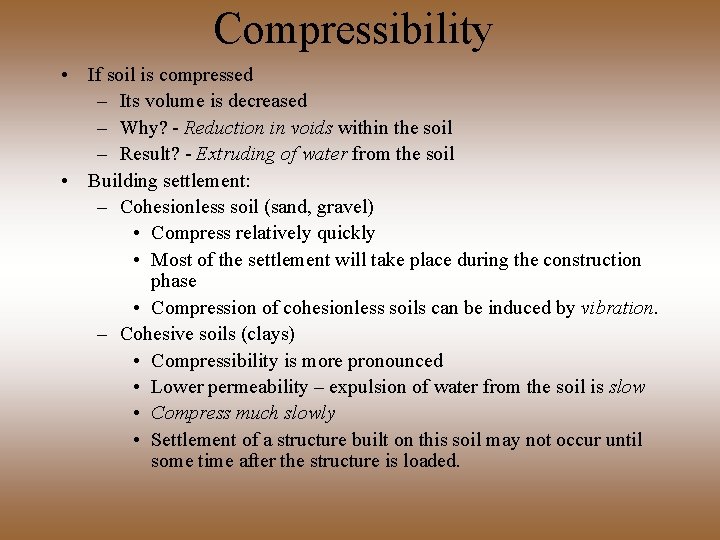 Compressibility

• If soil is compressed
– Its volume is decreased
– Why? - Reduction in voids within the soil
– Result? - Extruding of water from the soil
• Building settlement:
– Cohesionless soil (sand, gravel)
• Compress relatively quickly
• Most of the settlement will take place during the construction phase
• Compression of cohesionless soils can be induced by vibration.
– Cohesive soils (clays)
• Compressibility is more pronounced
• Lower permeability – expulsion of water from the soil is slow
• Compress much slowly
• Settlement of a structure built on this soil may not occur until some time after the structure is loaded.